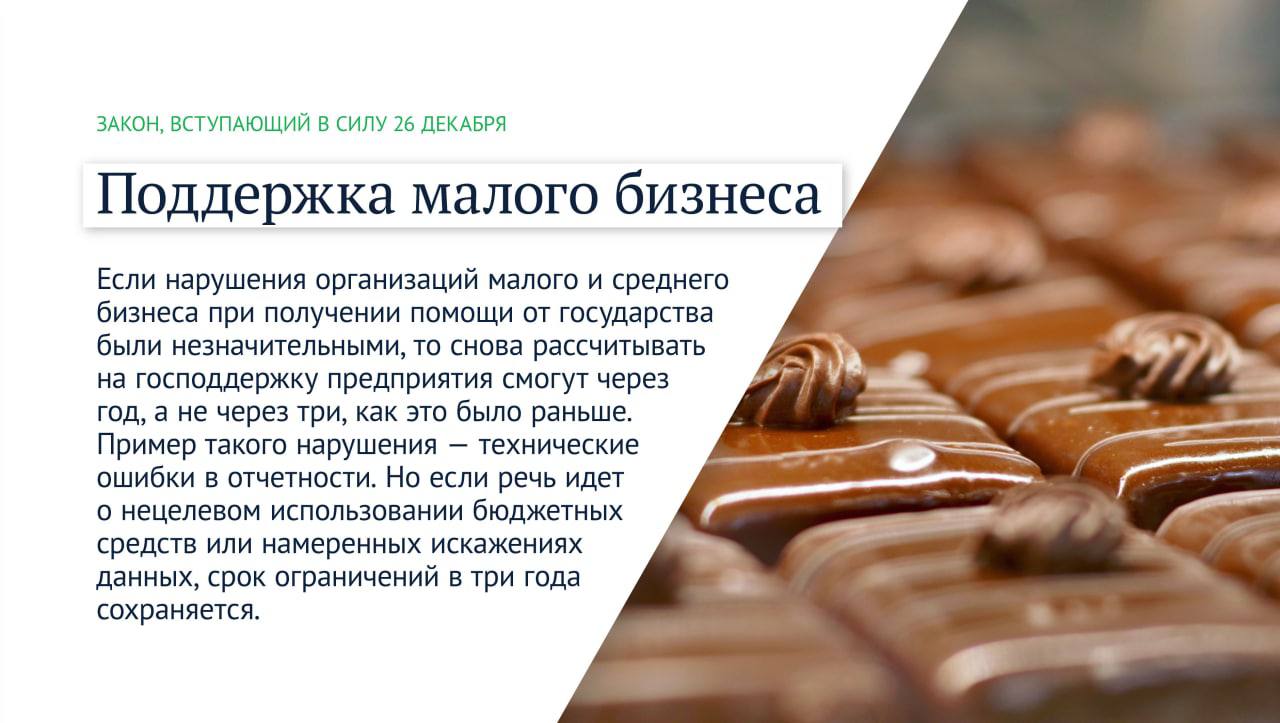 ЗАКОН, ВСТУПАЮЩИЙ В СИЛУ 26 ДЕКАБРЯ

Поддержка малого бизнеса

Если нарушения организаций малого и среднего бизнеса при получении помощи от государства были незначительными, то снова рассчитывать на господдержку предприятия смогут через год, а не через три, как это было раньше. Пример такого нарушения — технические ошибки в отчетности. Но если речь идет о нецелевом использовании бюджетных средств или намеренных искажениях данных, срок ограничений в три года сохраняется.